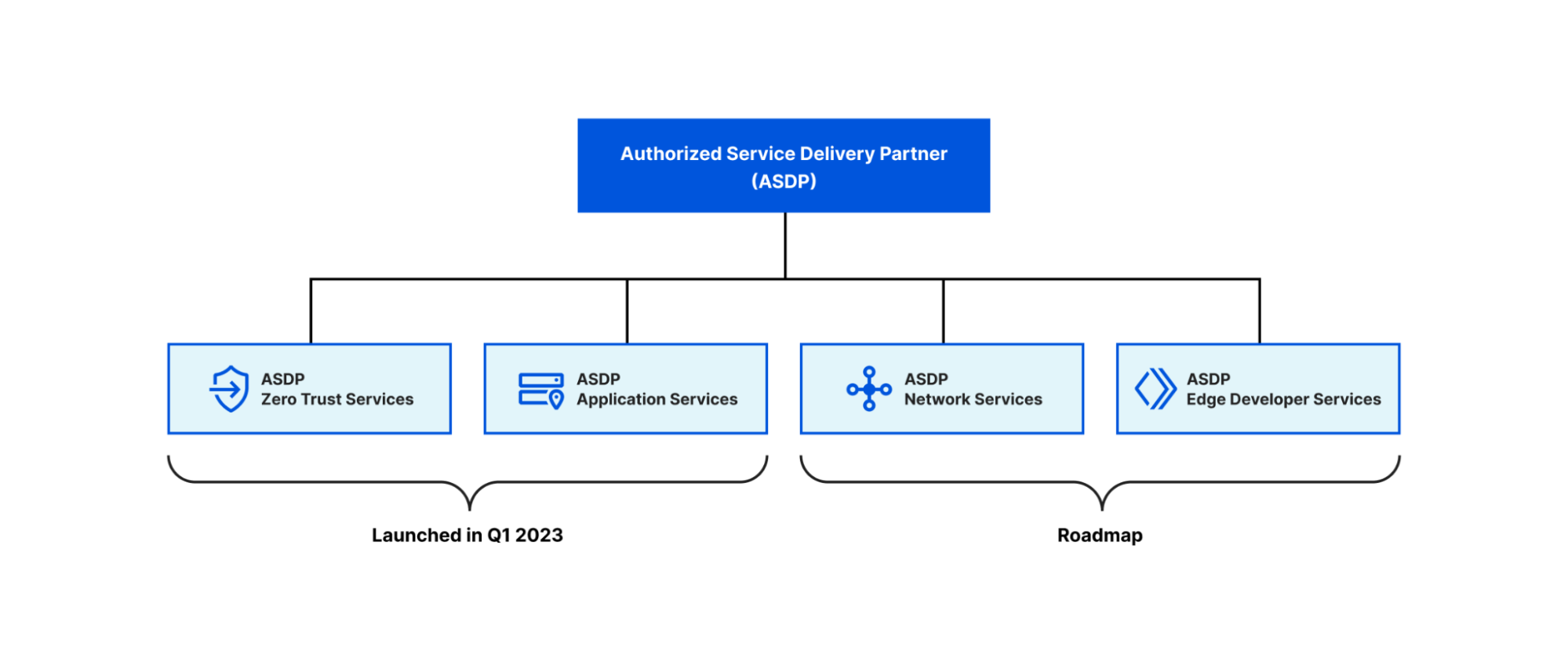 Authorized Service Delivery Partner (ASDP)

ASDP
Zero Trust Services

ASDP
Application Services

ASDP
Network Services

ASDP
Edge Developer Services

Launched in Q1 2023

Roadmap